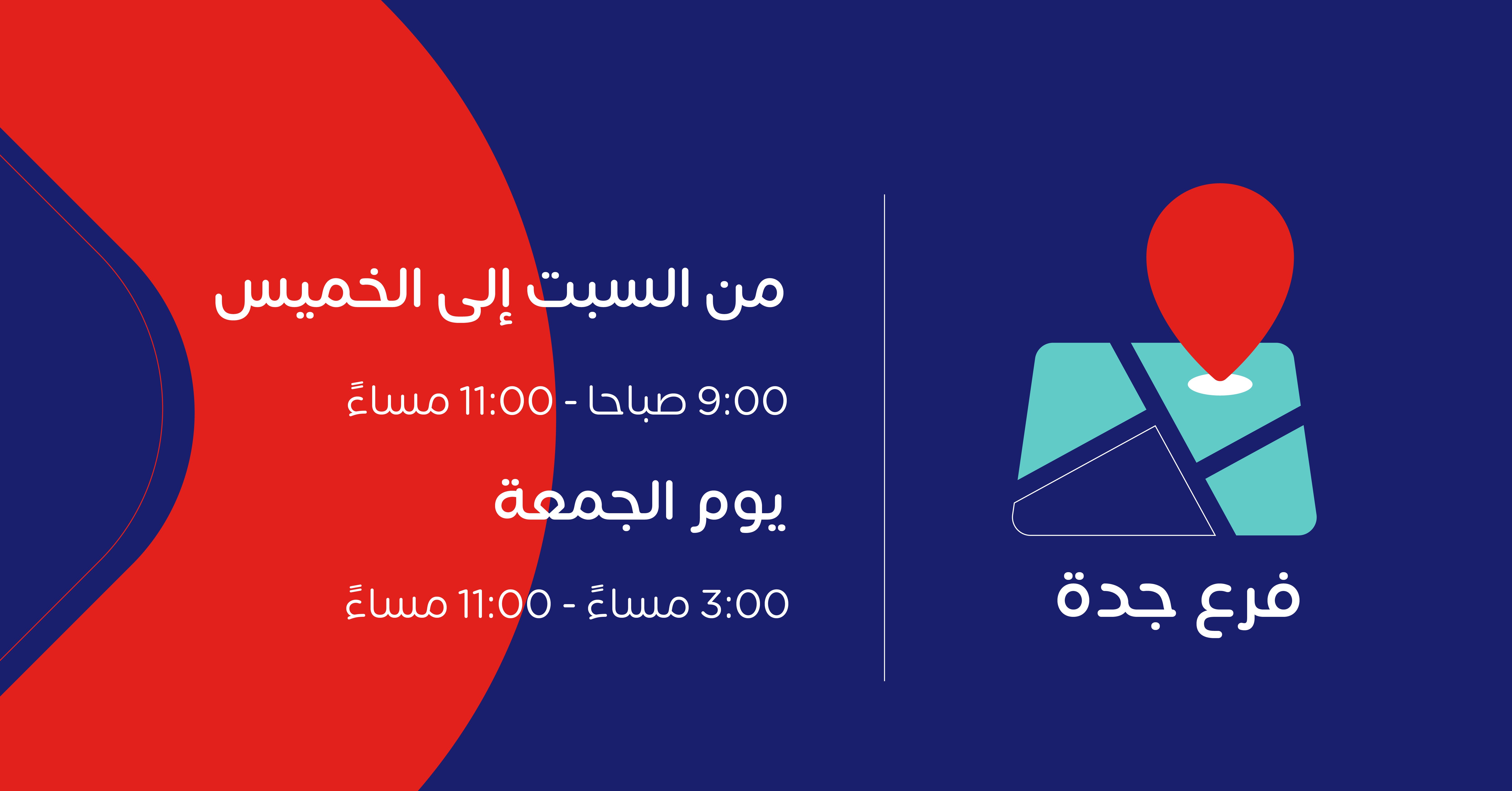 فرع جدة

من السبت إلى الخميس

9:00 صباحا - 11:00 مساءً

يوم الجمعة

3:00 مساءً - 11:00 مساءً